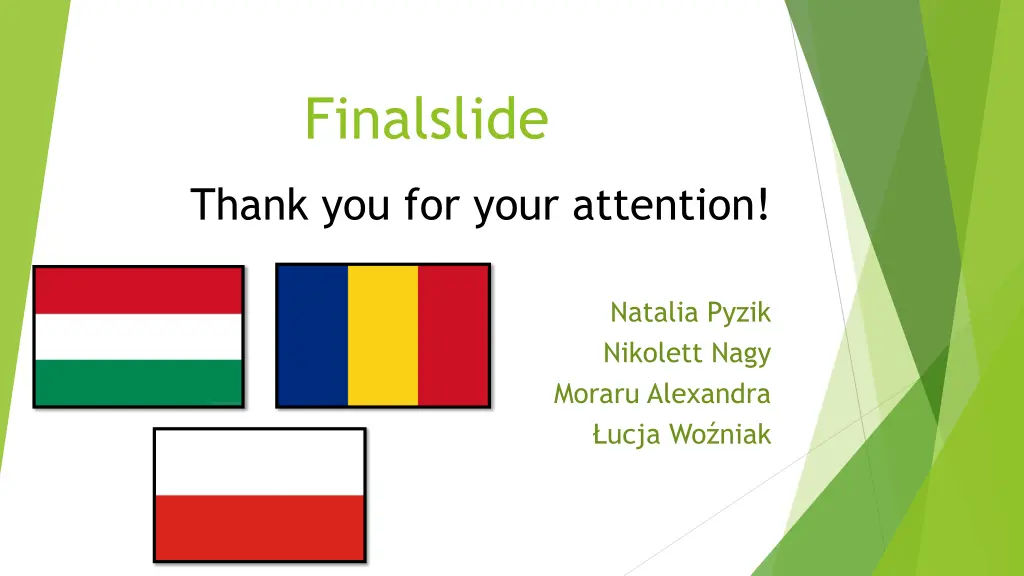 Finalslide

Thank you for your attention!

Natalia Pyzik
Nikolett Nagy
Moraru Alexandra
Łucja Woźniak